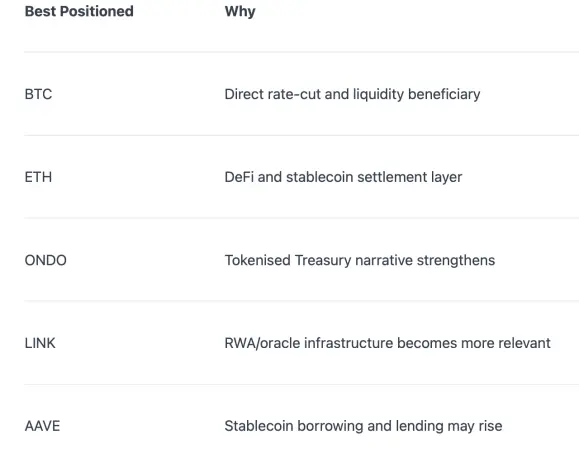 | Best Positioned | Why |
|---|---|
| BTC | Direct rate-cut and liquidity beneficiary |
| ETH | DeFi and stablecoin settlement layer |
| ONDO | Tokenised Treasury narrative strengthens |
| LINK | RWA/oracle infrastructure becomes more relevant |
| AAVE | Stablecoin borrowing and lending may rise |